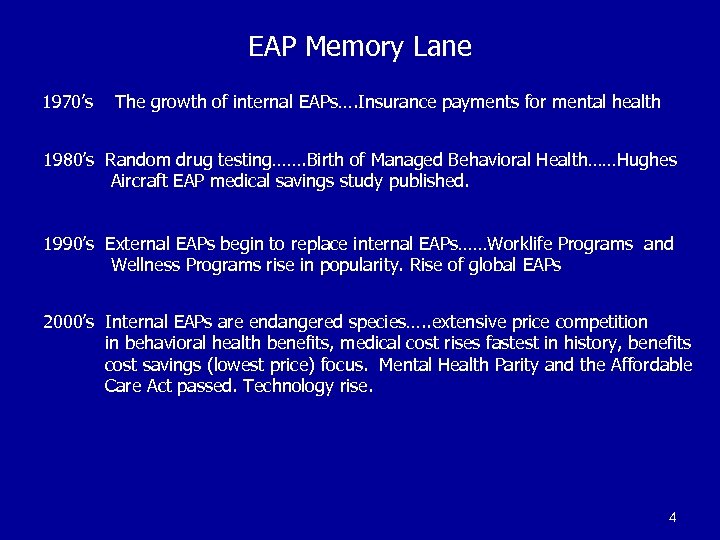 EAP Memory Lane

1970's The growth of internal EAPs….Insurance payments for mental health

1980's Random drug testing…….Birth of Managed Behavioral Health……Hughes Aircraft EAP medical savings study published.

1990's External EAPs begin to replace internal EAPs……Worklife Programs and Wellness Programs rise in popularity. Rise of global EAPs

2000's Internal EAPs are endangered species…..extensive price competition in behavioral health benefits, medical cost rises fastest in history, benefits cost savings (lowest price) focus. Mental Health Parity and the Affordable Care Act passed. Technology rise.

4